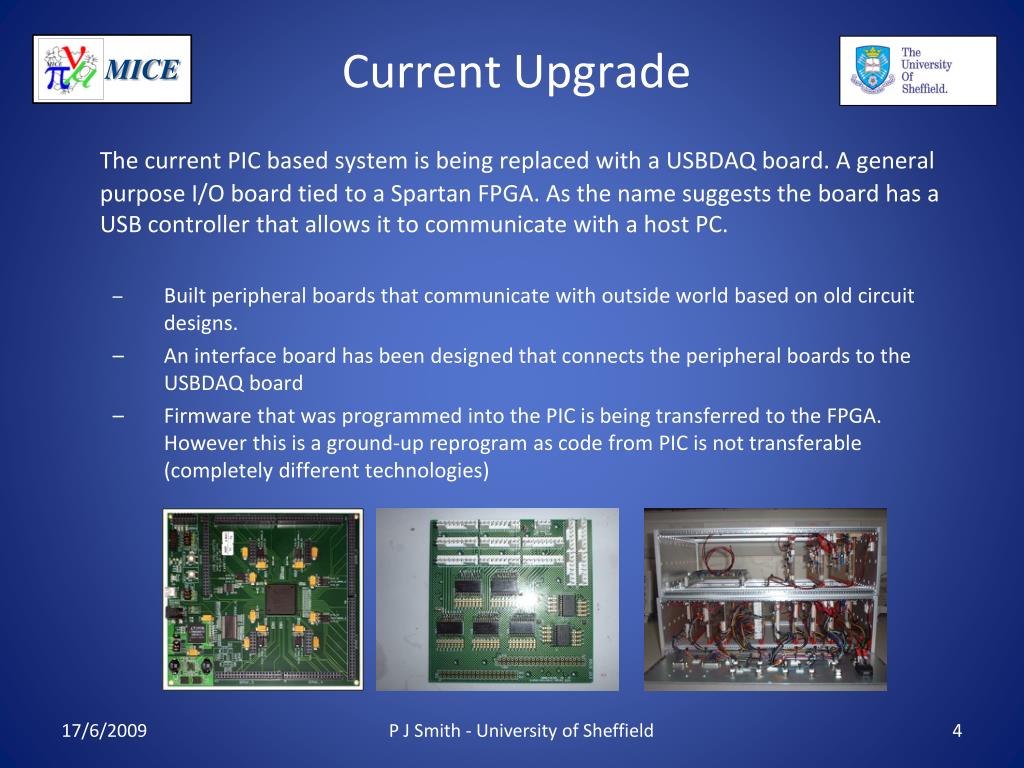 MICE

Current Upgrade

The University Of Sheffield.

The current PIC based system is being replaced with a USBDAQ board. A general purpose I/O board tied to a Spartan FPGA. As the name suggests the board has a USB controller that allows it to communicate with a host PC.

– Built peripheral boards that communicate with outside world based on old circuit designs.
– An interface board has been designed that connects the peripheral boards to the USBDAQ board
– Firmware that was programmed into the PIC is being transferred to the FPGA. However this is a ground-up reprogram as code from PIC is not transferable (completely different technologies)

17/6/2009

P J Smith - University of Sheffield

4